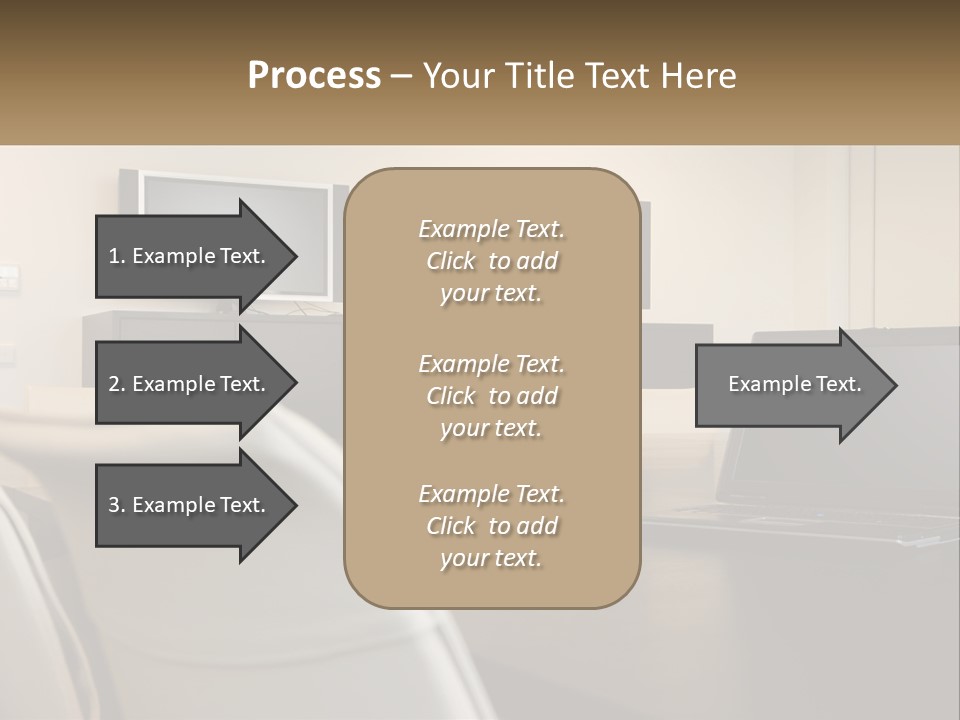 Process – Your Title Text Here

1. Example Text.

2. Example Text.

3. Example Text.

Example Text. Click to add your text.

Example Text. Click to add your text.

Example Text. Click to add your text.

Example Text.